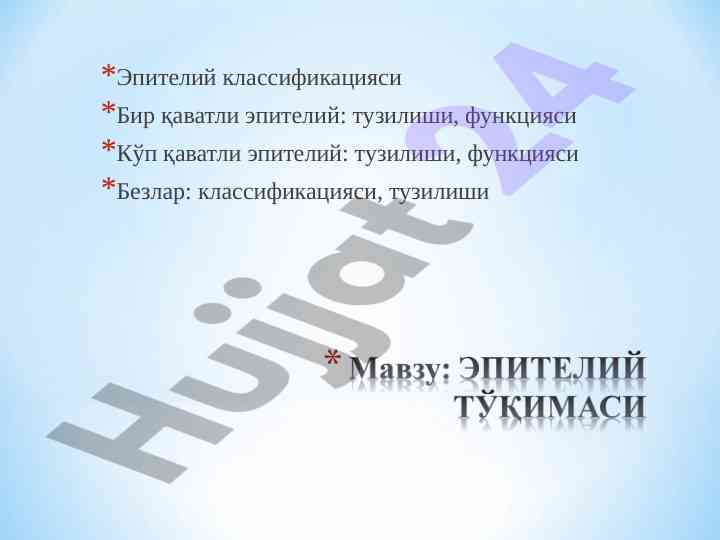 *Эпителий классификацияси
*Бир қаватли эпителий: тузилиши, функцияси
*Кўп қаватли эпителий: тузилиши, функцияси
*Безлар: классификацияси, тузилиши

Hujjat24

* Мавзу: ЭПИТЕЛИЙ ТЎҚИМАСИ